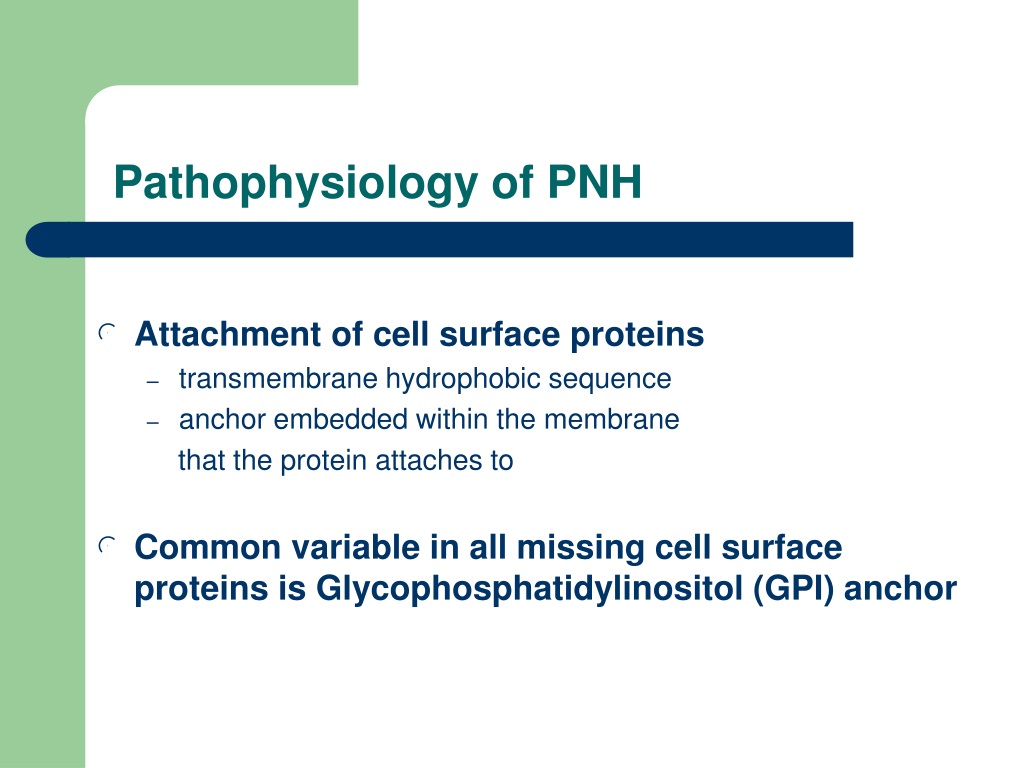 Pathophysiology of PNH

Attachment of cell surface proteins
– transmembrane hydrophobic sequence
– anchor embedded within the membrane that the protein attaches to

Common variable in all missing cell surface proteins is Glycophosphatidylinositol (GPI) anchor